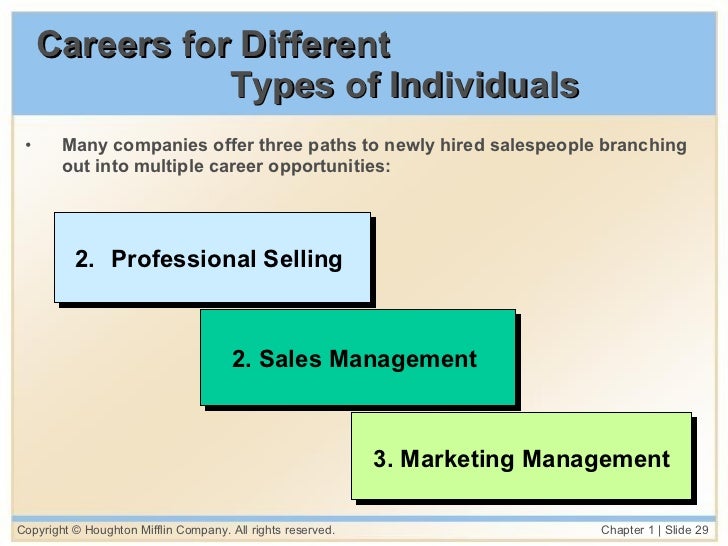 Careers for Different Types of Individuals

• Many companies offer three paths to newly hired salespeople branching out into multiple career opportunities:

2. Professional Selling

2. Sales Management

3. Marketing Management

Copyright © Houghton Mifflin Company. All rights reserved.

Chapter 1 | Slide 29